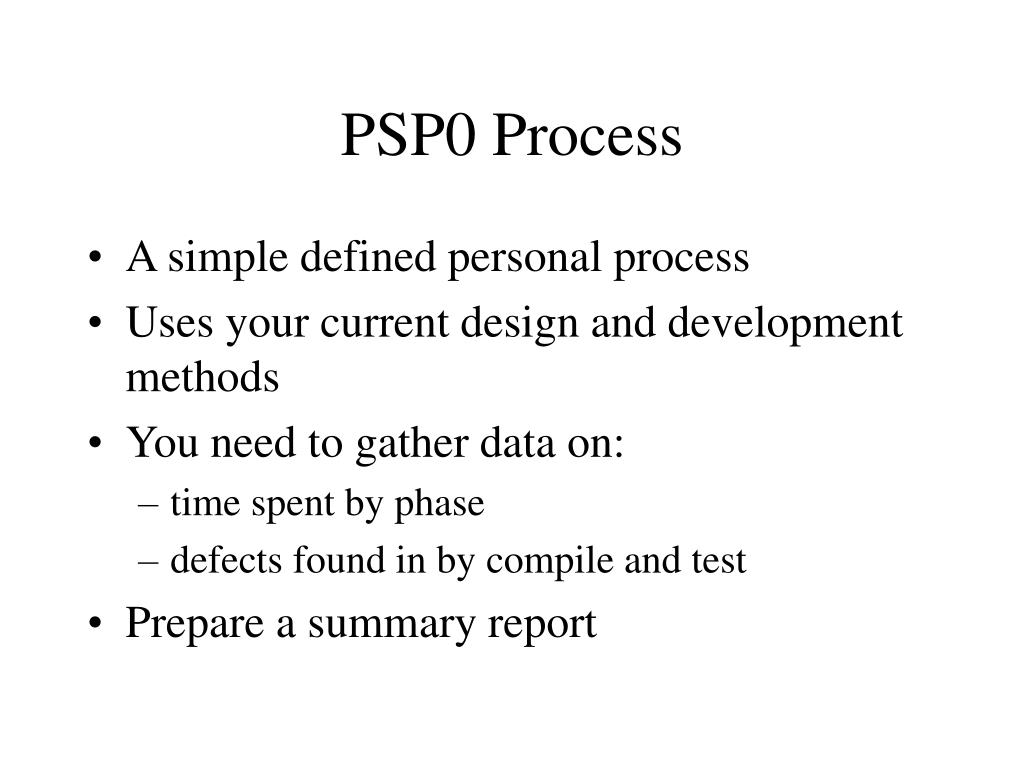 PSP0 Process

• A simple defined personal process
• Uses your current design and development methods
• You need to gather data on:
– time spent by phase
– defects found in by compile and test
• Prepare a summary report